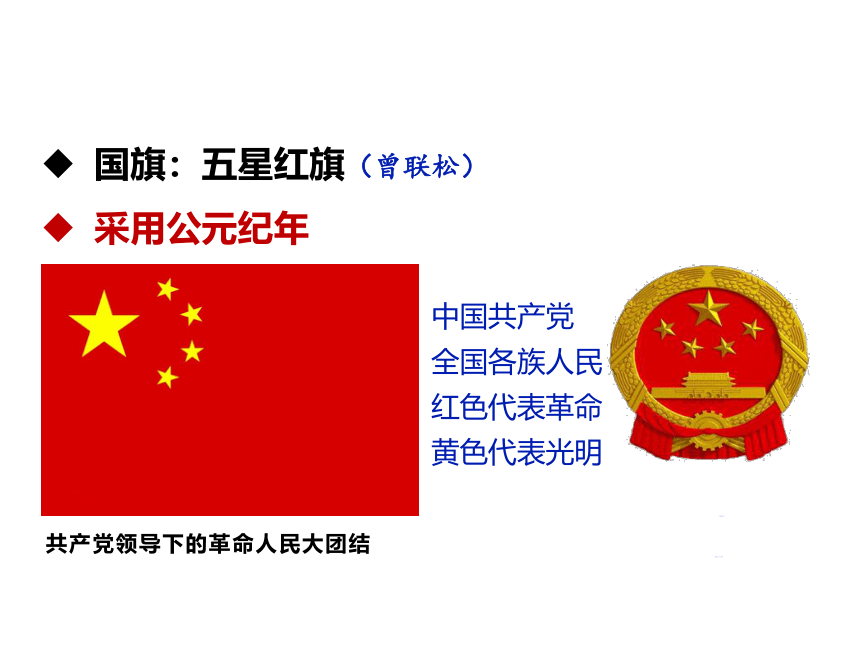 ◆ 国旗：五星红旗（曾联松）

◆ 采用公元纪年

中国共产党
全国各族人民
红色代表革命
黄色代表光明

共产党领导下的革命人民大团结